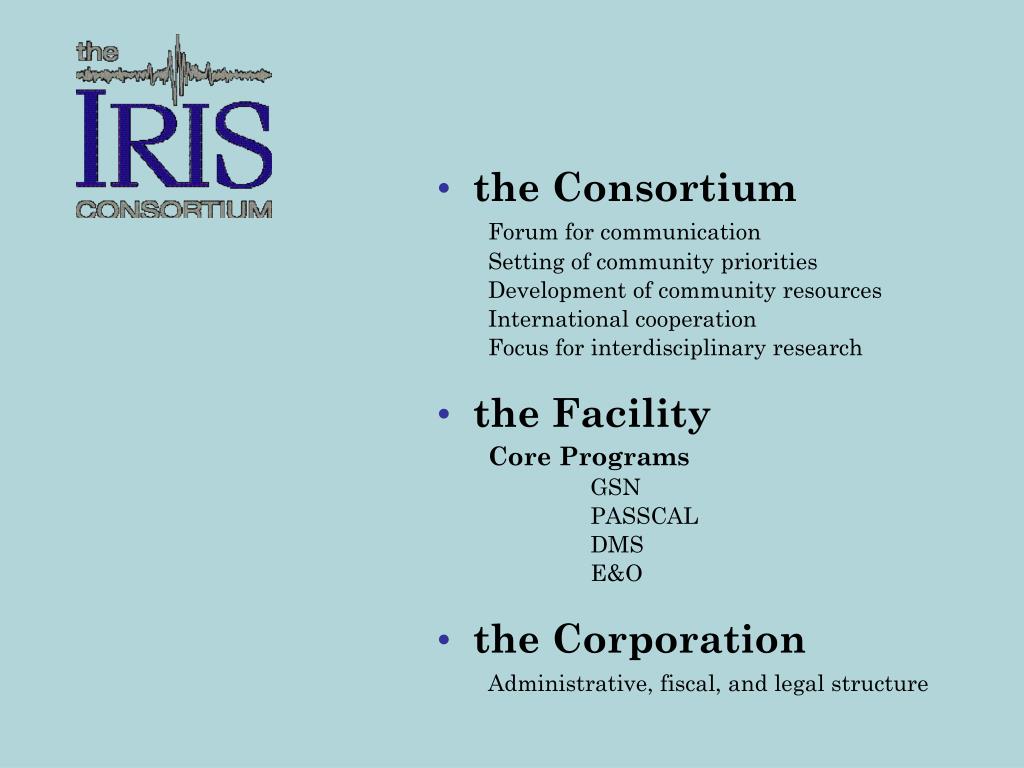 the IRIS CONSORTIUM

• the Consortium

Forum for communication
Setting of community priorities
Development of community resources
International cooperation
Focus for interdisciplinary research

• the Facility

Core Programs

GSN
PASSCAL
DMS
E&O

• the Corporation

Administrative, fiscal, and legal structure